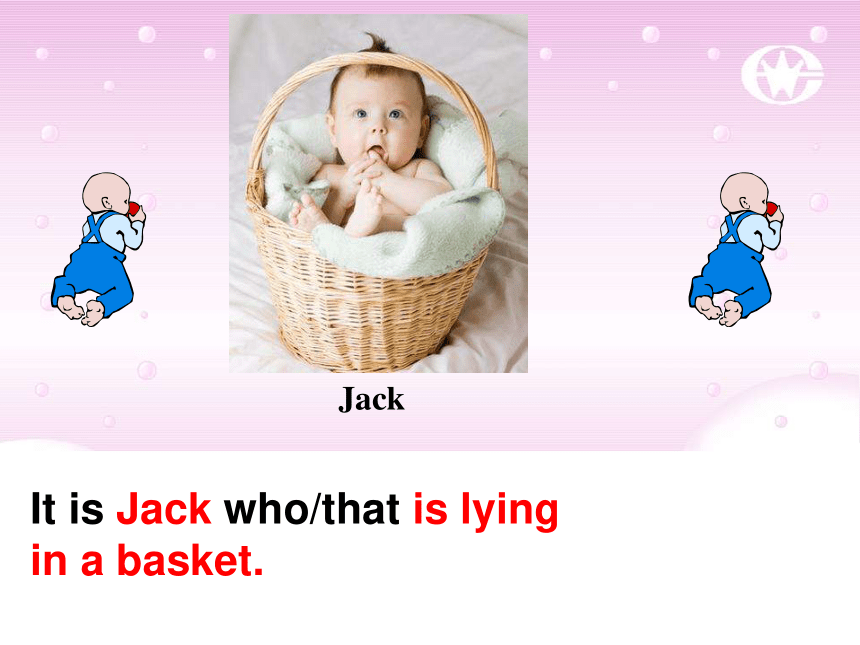 Jack

It is Jack who/that is lying in a basket.